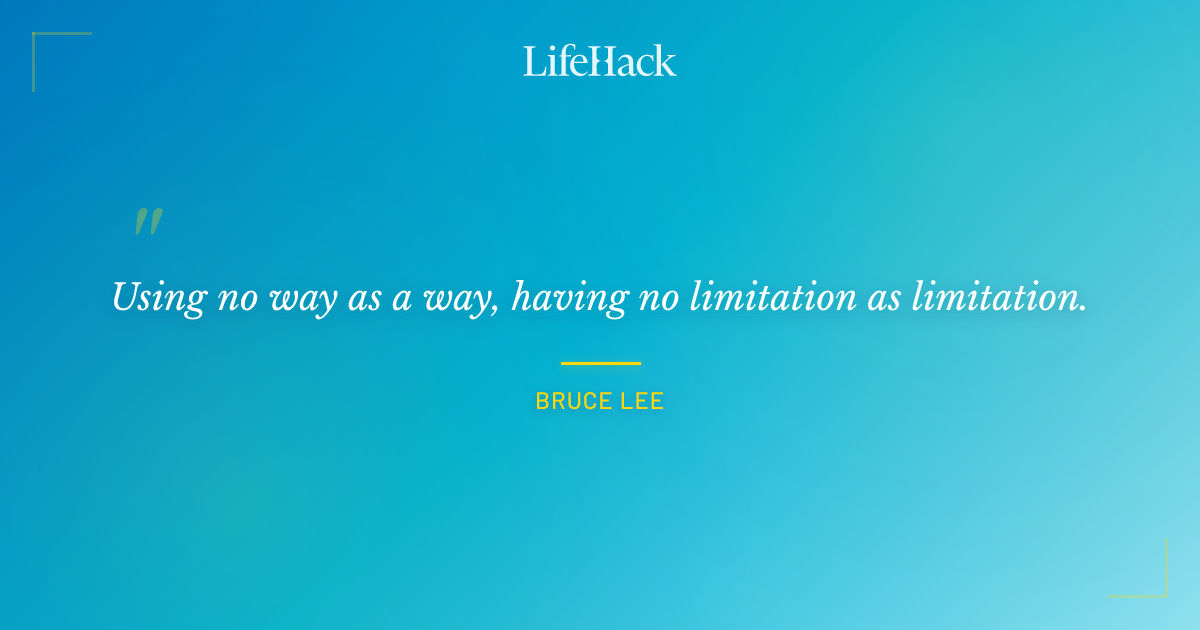 LifeHack

"

Using no way as a way, having no limitation as limitation.

BRUCE LEE